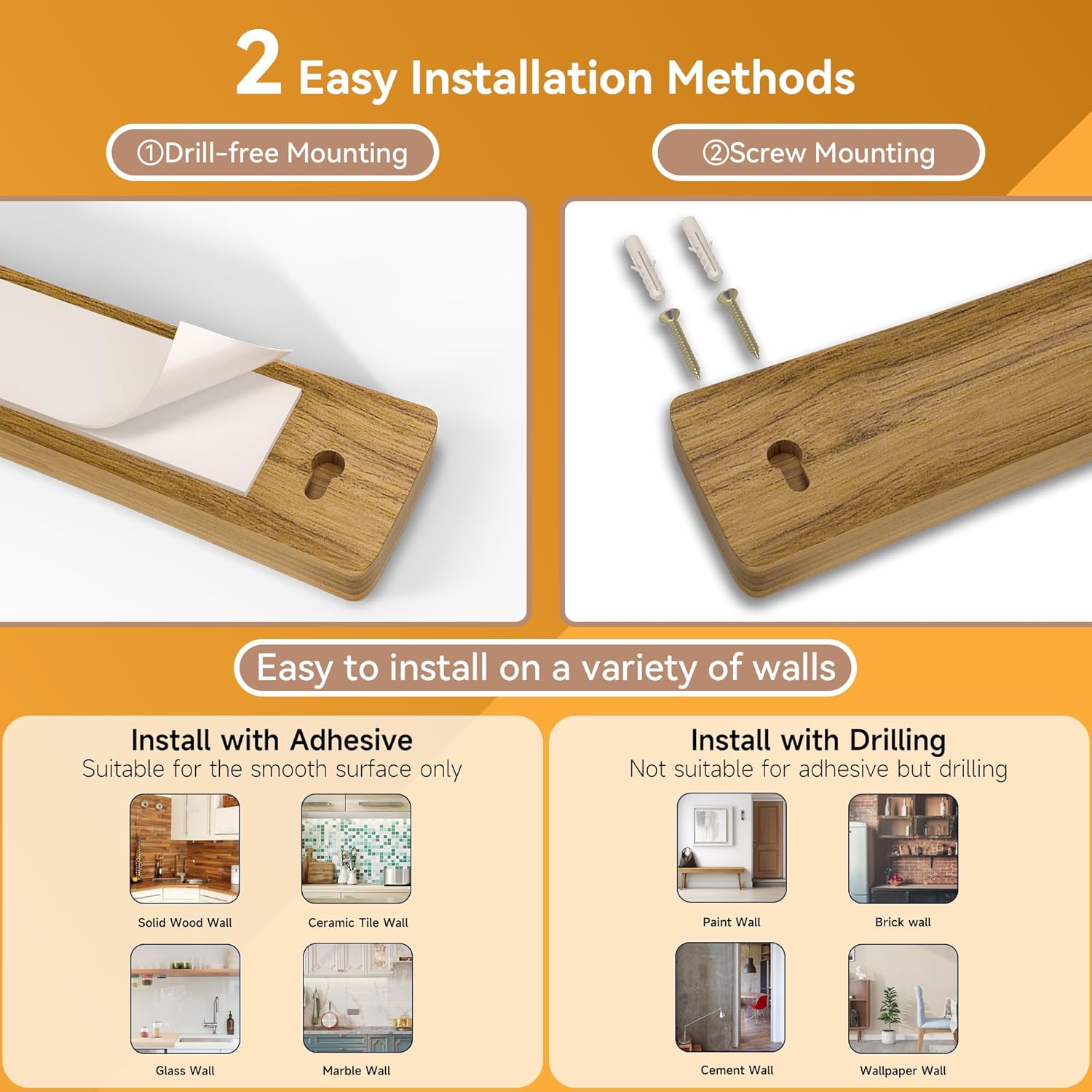 2 Easy Installation Methods

①Drill-free Mounting

②Screw Mounting

Easy to install on a variety of walls

Install with Adhesive
Suitable for the smooth surface only

Solid Wood Wall

Ceramic Tile Wall

Glass Wall

Marble Wall

Install with Drilling
Not suitable for adhesive but drilling

Paint Wall

Brick wall

Cement Wall

Wallpaper Wall